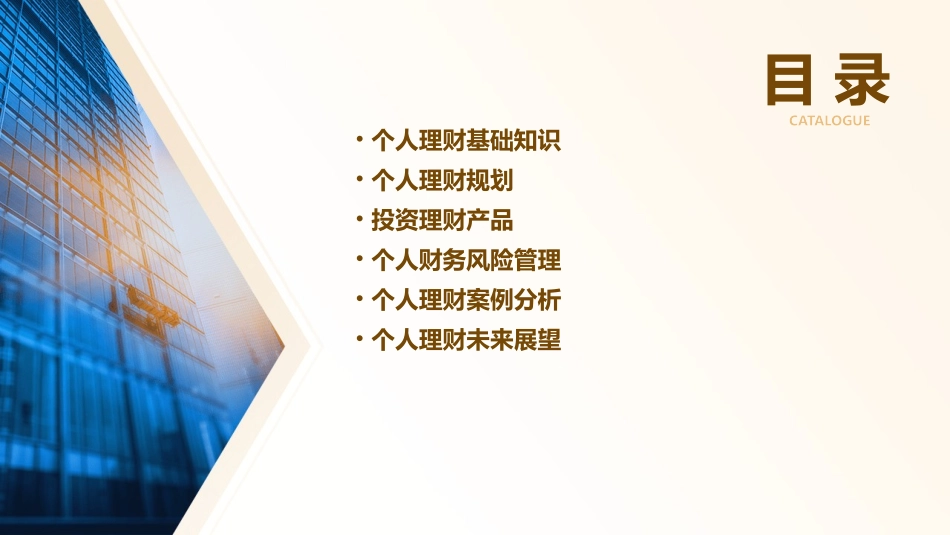 目录
CATALOGUE

• 个人理财基础知识
• 个人理财规划
• 投资理财产品
• 个人财务风险管理
• 个人理财案例分析
• 个人理财未来展望